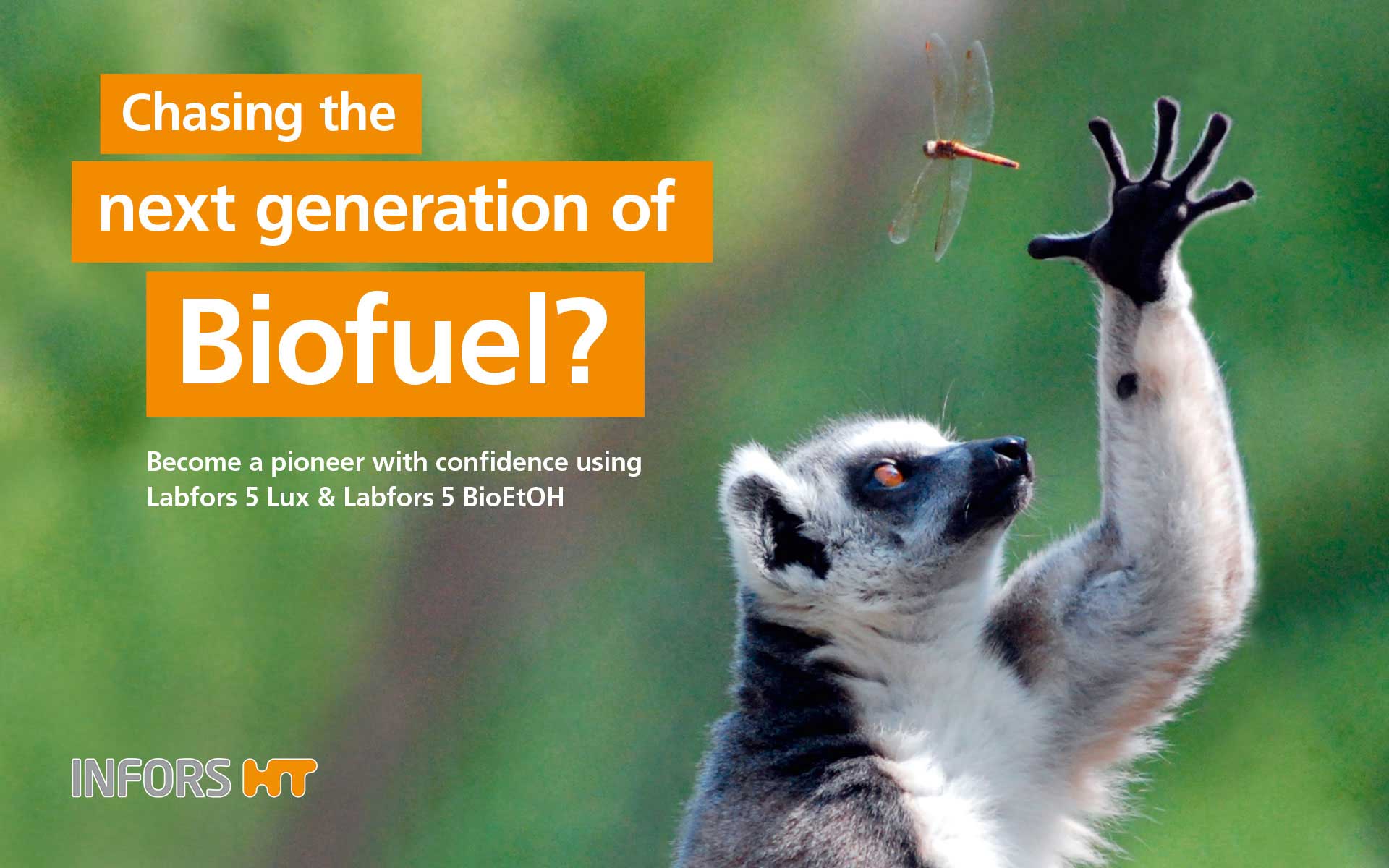 Chasing the next generation of Biofuel?

Become a pioneer with confidence using Labfors 5 Lux & Labfors 5 BioEtOH

INFORS HT